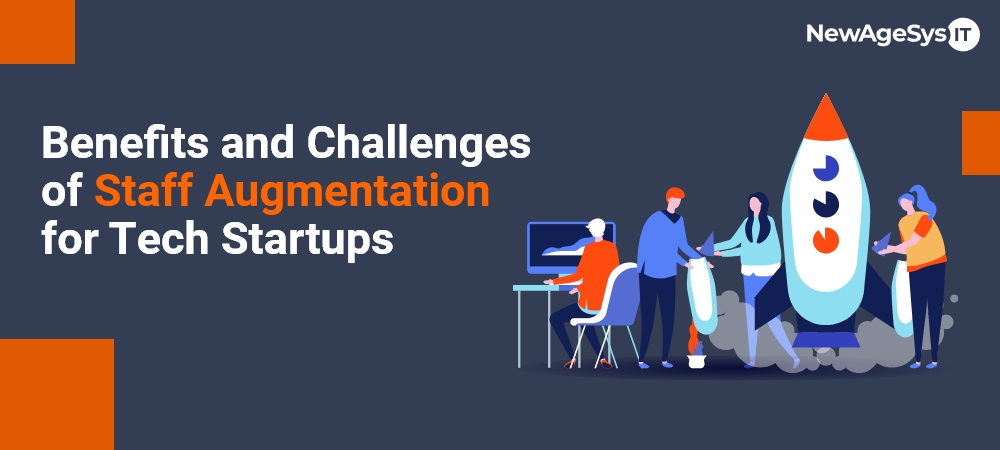 NewAgeSys IT

Benefits and Challenges of Staff Augmentation for Tech Startups